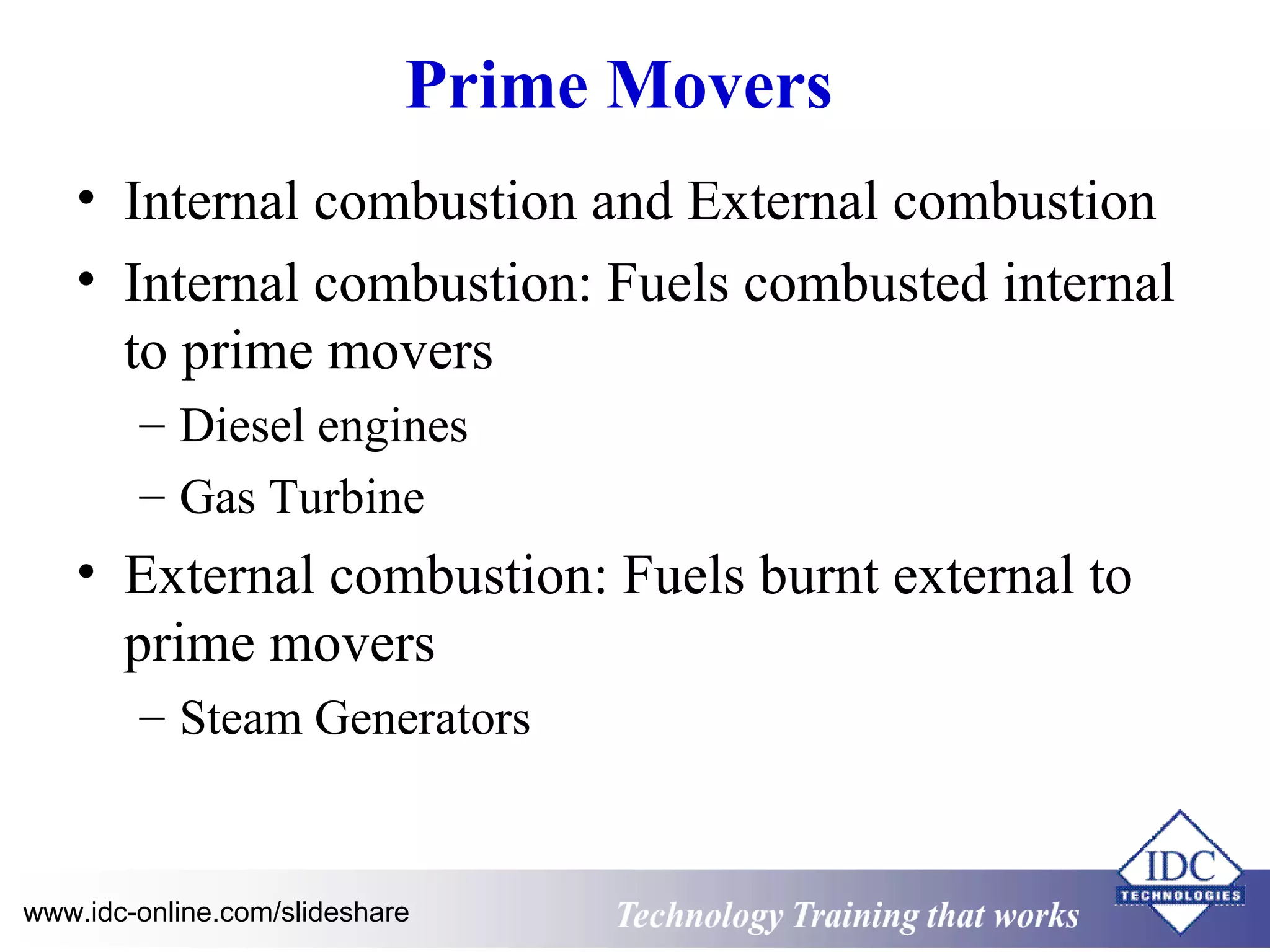 Prime Movers

• Internal combustion and External combustion
• Internal combustion: Fuels combusted internal to prime movers
– Diesel engines
– Gas Turbine
• External combustion: Fuels burnt external to prime movers
– Steam Generators

www.idc-online.com/slideshare

Technology Training that works

IDC TECHNOLOGIES